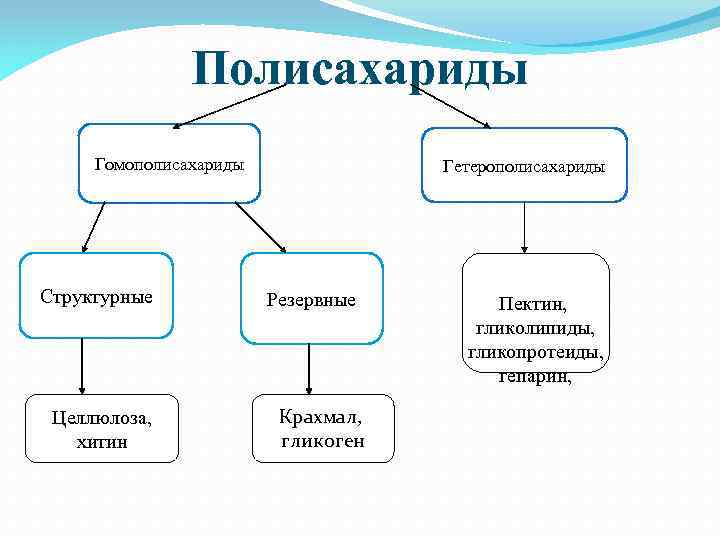 Полисахариды

Гомополисахариды

Гетерополисахариды

Структурные

Резервные

Пектин, гликолипиды, гликопротеиды, гепарин,

Целлюлоза, хитин

Крахмал, гликоген